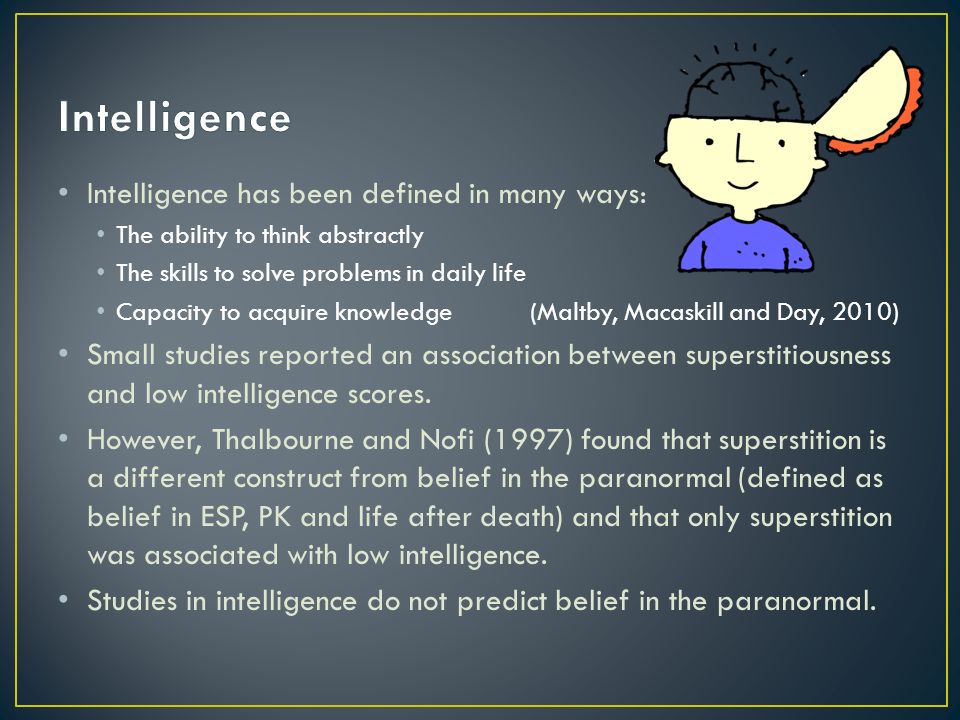 Intelligence

• Intelligence has been defined in many ways:
  • The ability to think abstractly
  • The skills to solve problems in daily life
  • Capacity to acquire knowledge (Maltby, Macaskill and Day, 2010)
• Small studies reported an association between superstitiousness and low intelligence scores.
• However, Thalbourne and Nofi (1997) found that superstition is a different construct from belief in the paranormal (defined as belief in ESP, PK and life after death) and that only superstition was associated with low intelligence.
• Studies in intelligence do not predict belief in the paranormal.